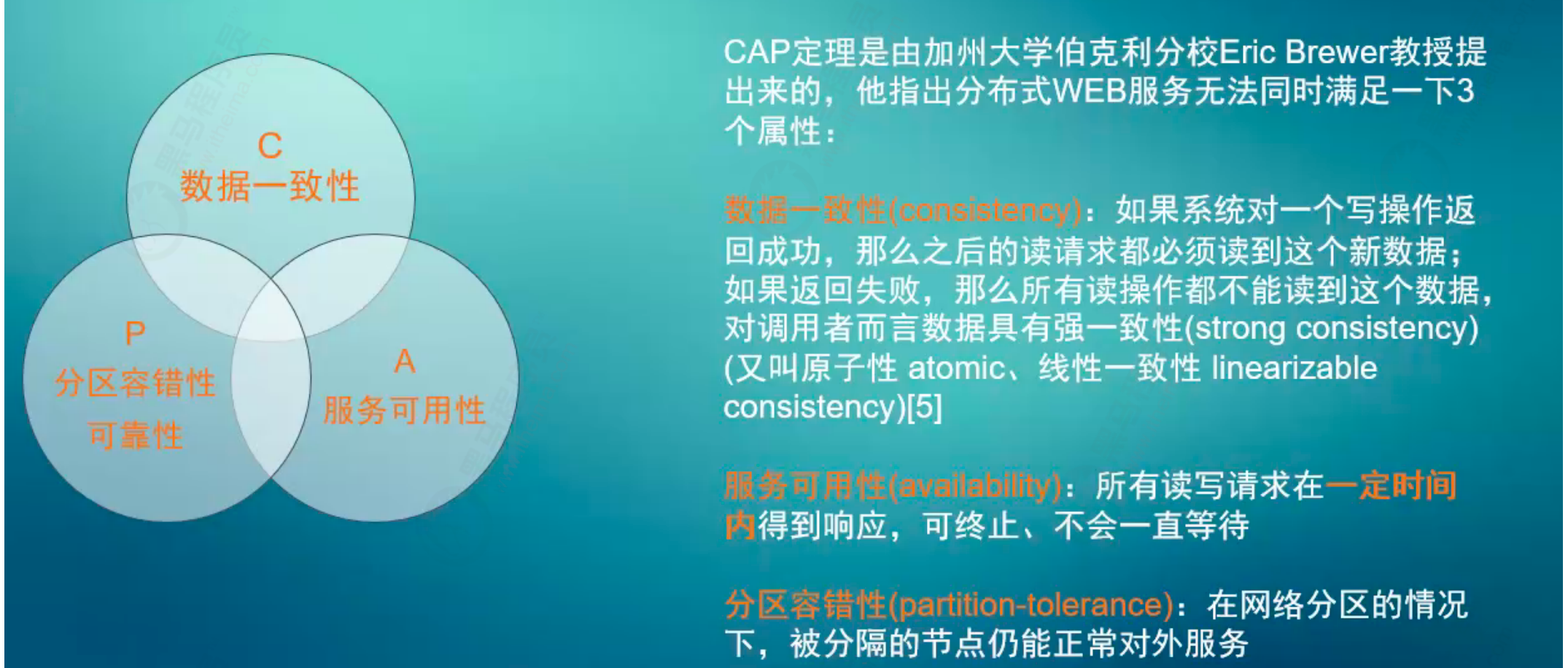 C
数据一致性

P
分区容错性
可靠性

A
服务可用性

CAP定理是由加州大学伯克利分校Eric Brewer教授提出来的，他指出分布式WEB服务无法同时满足一下3个属性：

数据一致性(consistency)：如果系统对一个写操作返回成功，那么之后的读请求都必须读到这个新数据；如果返回失败，那么所有读操作都不能读到这个数据，对调用者而言数据具有强一致性(strong consistency)(又叫原子性 atomic、线性一致性 linearizable consistency)[5]

服务可用性(availability)：所有读写请求在一定时间内得到响应，可终止、不会一直等待

分区容错性(partition-tolerance)：在网络分区的情况下，被分隔的节点仍能正常对外服务